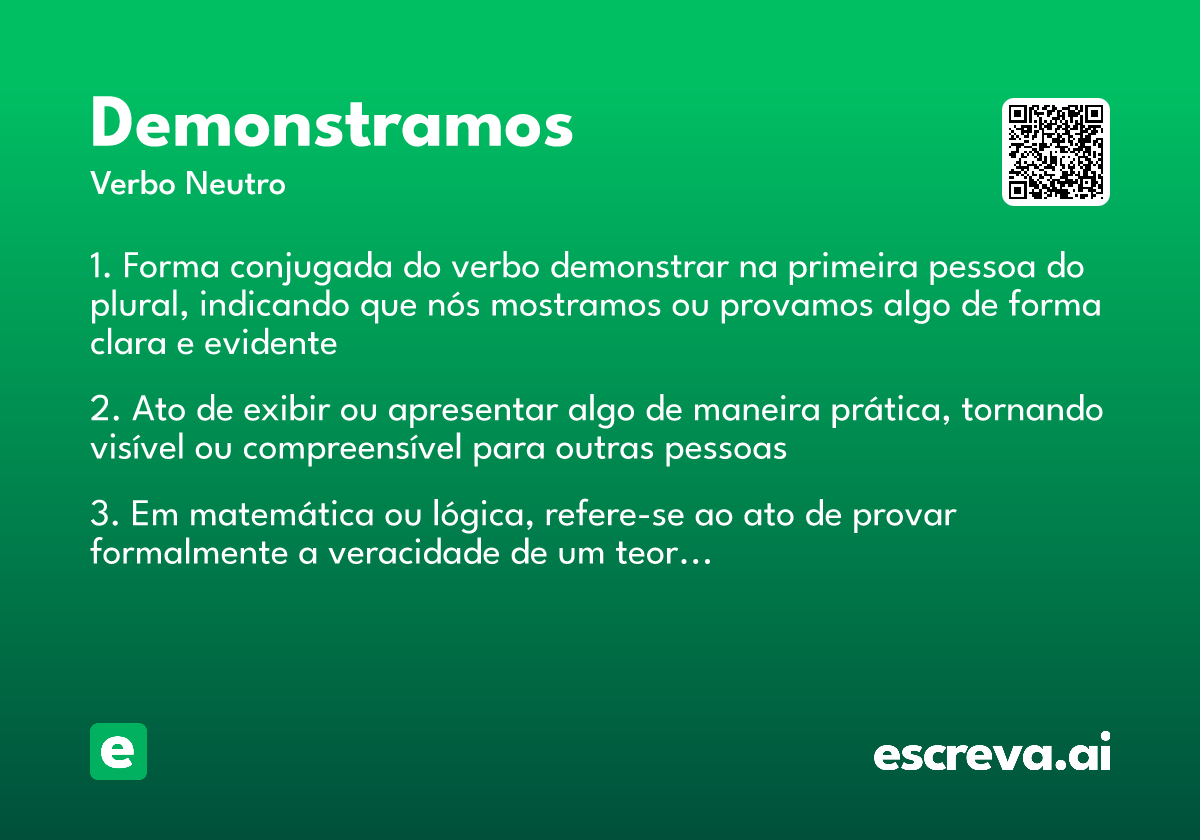 Demonstramos
Verbo Neutro

1. Forma conjugada do verbo demonstrar na primeira pessoa do plural, indicando que nós mostramos ou provamos algo de forma clara e evidente

2. Ato de exibir ou apresentar algo de maneira prática, tornando visível ou compreensível para outras pessoas

3. Em matemática ou lógica, refere-se ao ato de provar formalmente a veracidade de um teor...

e

escreva.ai